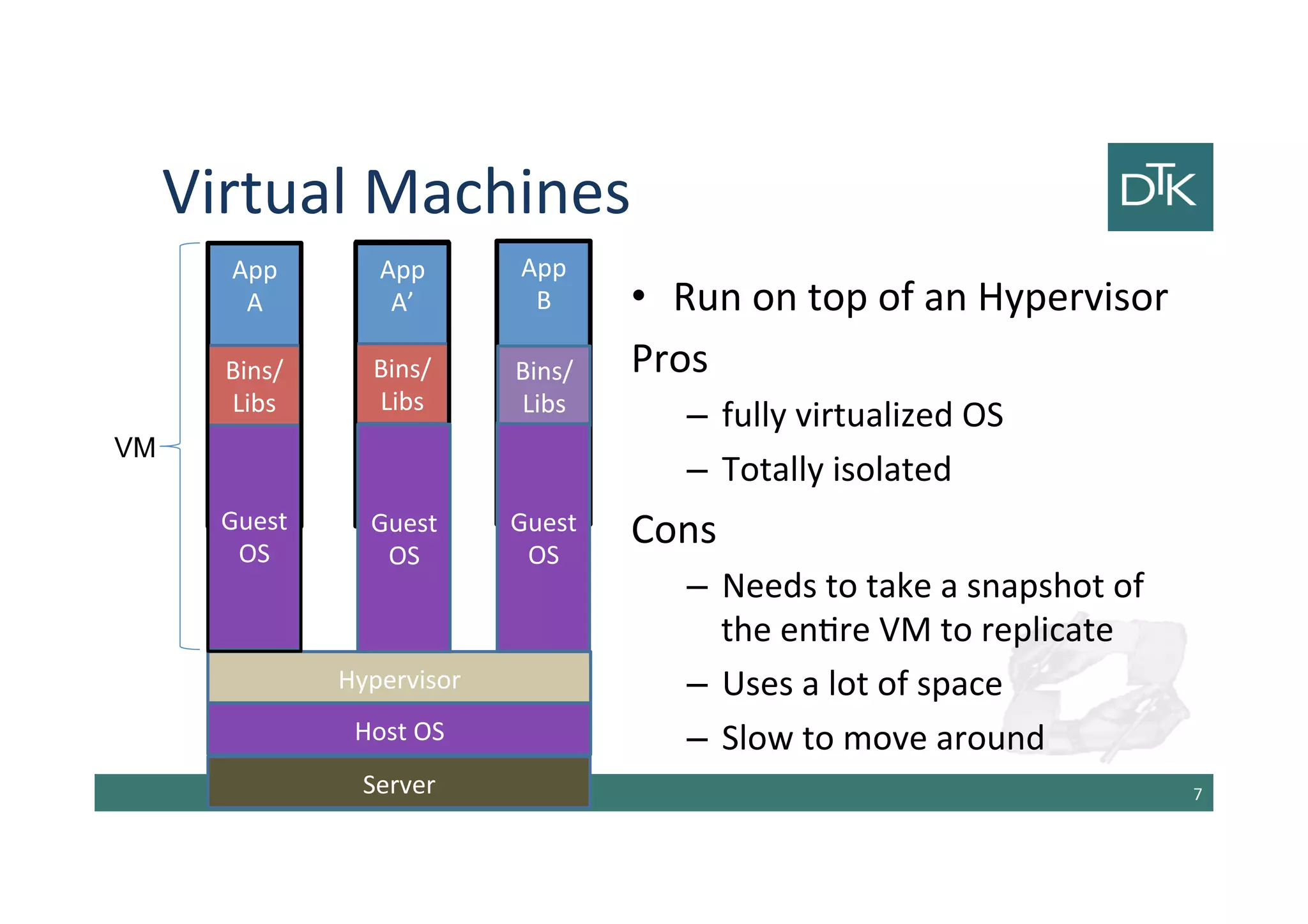 Virtual Machines

DTK

VM

App A

Bins/ Libs

Guest OS

App A'

Bins/ Libs

Guest OS

App B

Bins/ Libs

Guest OS

Hypervisor

Host OS

Server

• Run on top of an Hypervisor

Pros

– fully virtualized OS

– Totally isolated

Cons

– Needs to take a snapshot of the entire VM to replicate

– Uses a lot of space

– Slow to move around

7